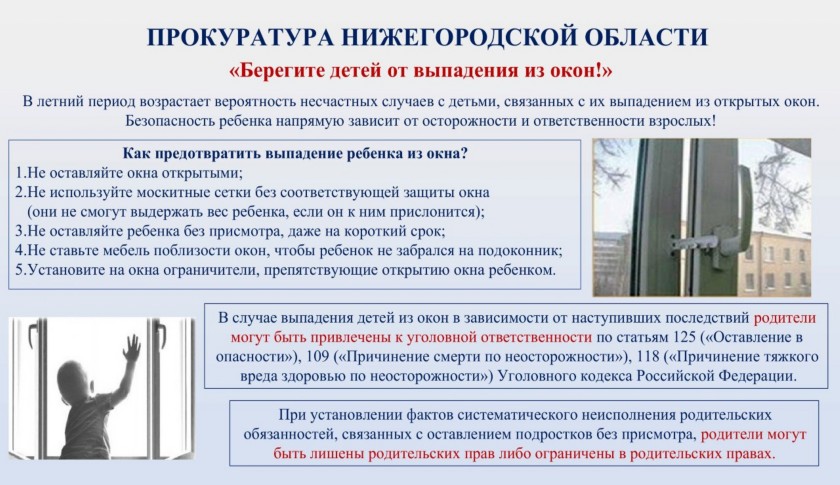 ПРОКУРАТУРА НИЖЕГОРОДСКОЙ ОБЛАСТИ
«Берегите детей от выпадения из окон!»

В летний период возрастает вероятность несчастных случаев с детьми, связанных с их выпадением из открытых окон. Безопасность ребенка напрямую зависит от осторожности и ответственности взрослых!

Как предотвратить выпадение ребенка из окна?
1.Не оставляйте окна открытыми;
2.Не используйте москитные сетки без соответствующей защиты окна (они не смогут выдержать вес ребенка, если он к ним прислонится);
3.Не оставляйте ребенка без присмотра, даже на короткий срок;
4.Не ставьте мебель поблизости окон, чтобы ребенок не забрался на подоконник;
5.Установите на окна ограничители, препятствующие открытию окна ребенком.

В случае выпадения детей из окон в зависимости от наступивших последствий родители могут быть привлечены к уголовной ответственности по статьям 125 («Оставление в опасности»), 109 («Причинение смерти по неосторожности»), 118 («Причинение тяжкого вреда здоровью по неосторожности») Уголовного кодекса Российской Федерации.

При установлении фактов систематического неисполнения родительских обязанностей, связанных с оставлением подростков без присмотра, родители могут быть лишены родительских прав либо ограничены в родительских правах.